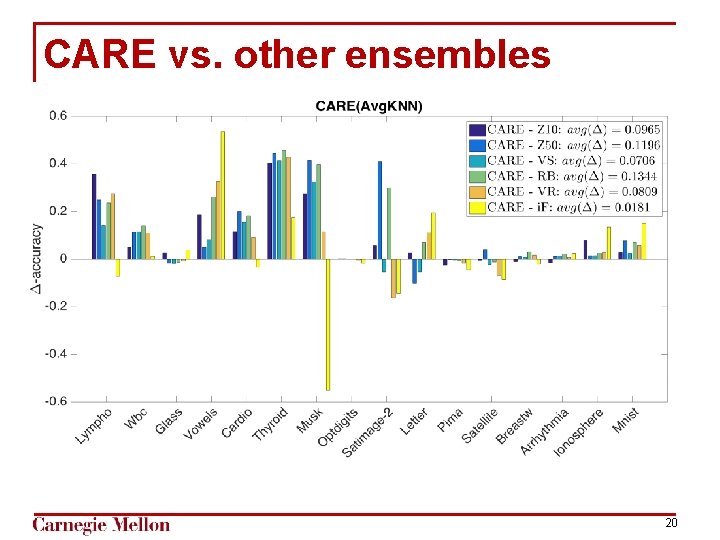 CARE vs. other ensembles

CARE(AvgKNN)

CARE - Z10: $avg(\Delta) = 0.0965$
CARE - Z50: $avg(\Delta) = 0.1196$
CARE - VS: $avg(\Delta) = 0.0706$
CARE - RB: $avg(\Delta) = 0.1344$
CARE - VR: $avg(\Delta) = 0.0809$
CARE - iF: $avg(\Delta) = 0.0181$

$\Delta$-accuracy

0.6
0.4
0.2
0
-0.2
-0.4
-0.6

Lympho
Wbc
Glass
Vowels
Cardio
Thyroid
Musk
Optdigits
Satimage-2
Letter
Pima
Satellite
Breastw
Arrhythmia
Ionosphere
Mnist

Carnegie Mellon

20